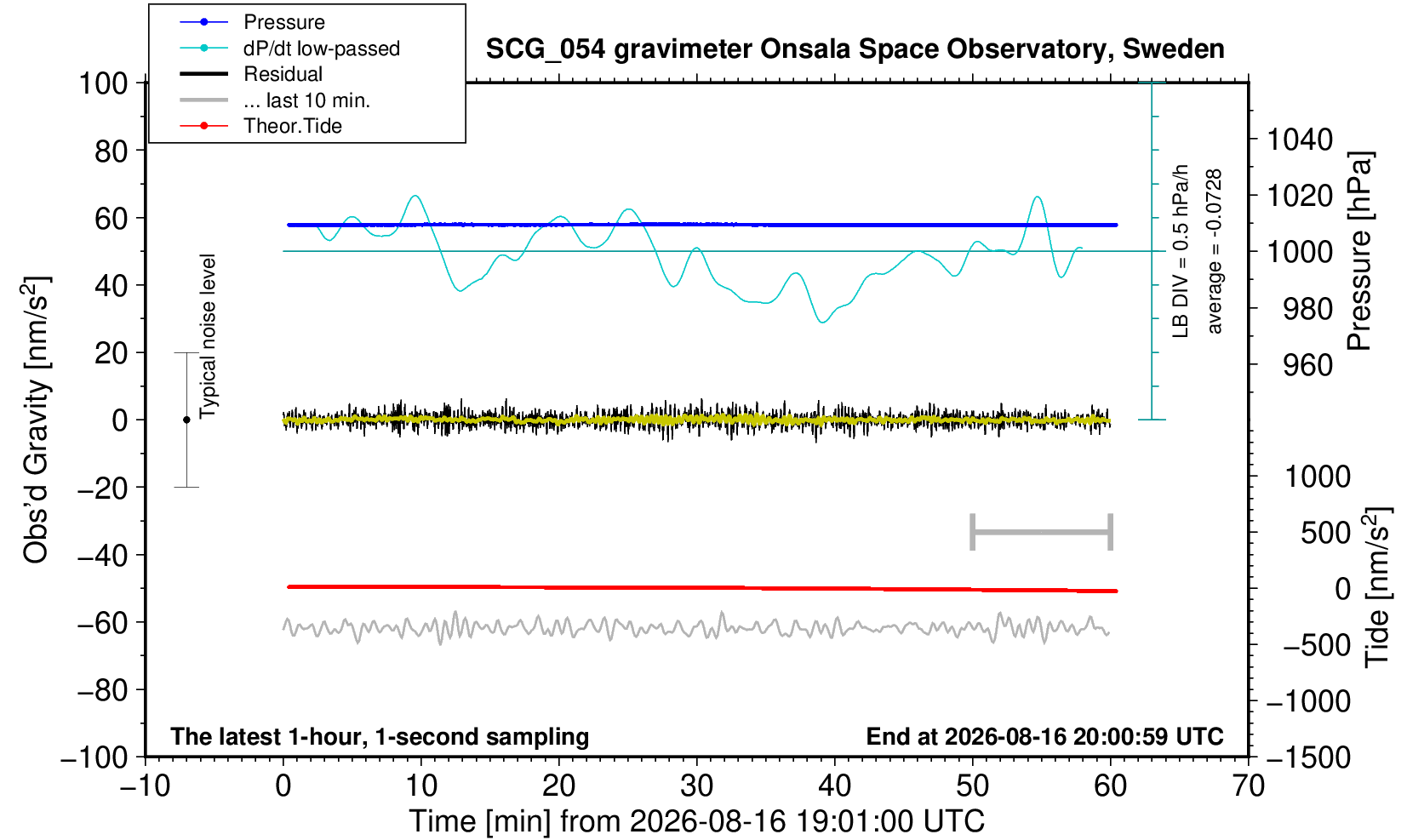 Pressure
dP/dt low-passed
Residual
... last 10 min.
Theor.Tide

SCG_054 gravimeter Onsala Space Observatory, Sweden

100
80
60
40
20
0
−20
−40
−60
−80
−100

Obs'd Gravity [nm/s$^2$]

Typical noise level

LB DIV = 0.5 hPa/h
average = -0.0728

1040
1020
1000
980
960
Pressure [hPa]

1000
500
0
−500
−1000
−1500
Tide [nm/s$^2$]

The latest 1-hour, 1-second sampling
End at 2026-08-16 20:00:59 UTC

−10
0
10
20
30
40
50
60
70
Time [min] from 2026-08-16 19:01:00 UTC